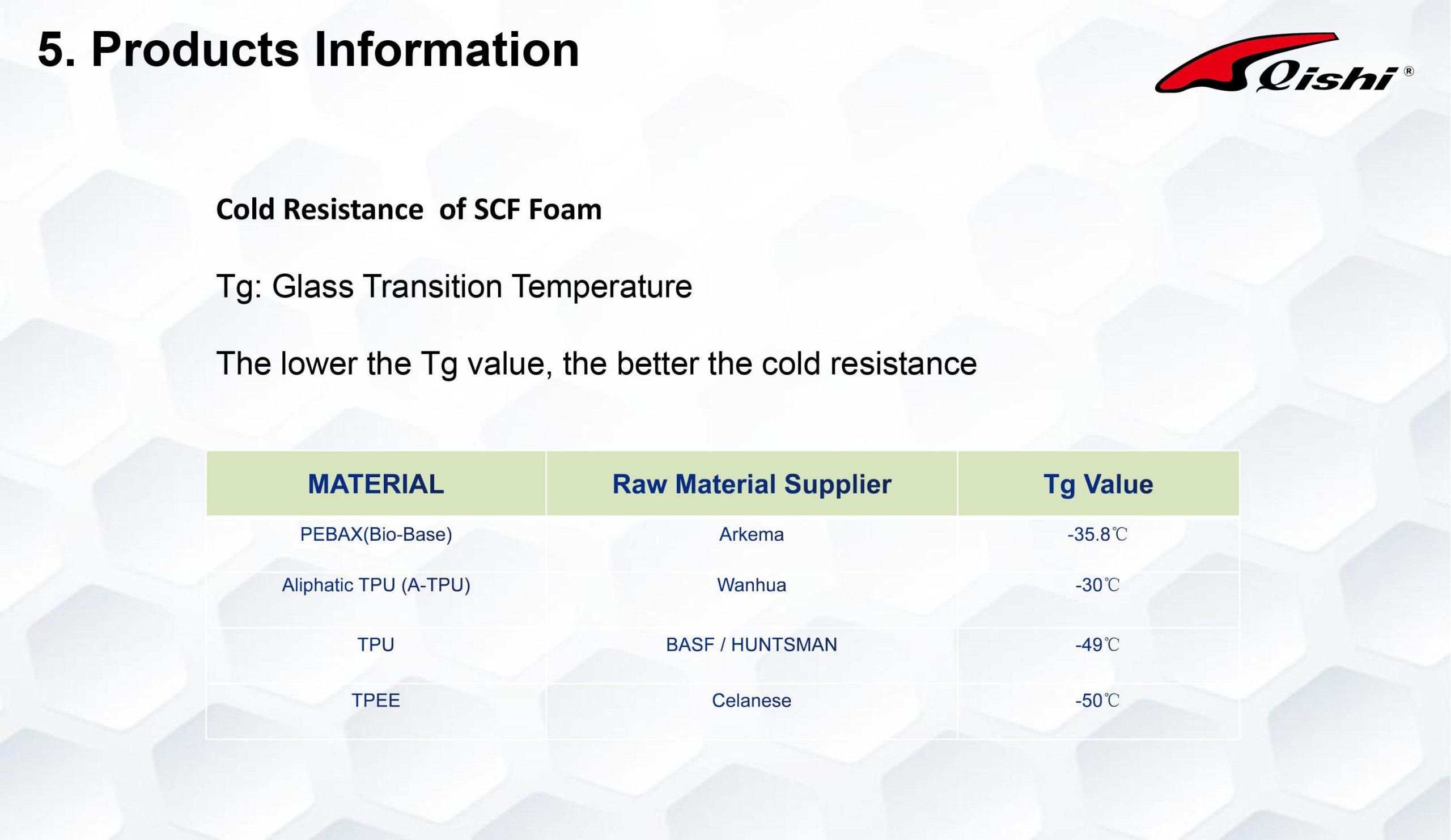 5. Products Information

Qishi®

Cold Resistance of SCF Foam

Tg: Glass Transition Temperature

The lower the Tg value, the better the cold resistance

| MATERIAL | Raw Material Supplier | Tg Value |
|---|---|---|
| PEBAX(Bio-Base) | Arkema | -35.8℃ |
| Aliphatic TPU (A-TPU) | Wanhua | -30℃ |
| TPU | BASF / HUNTSMAN | -49℃ |
| TPEE | Celanese | -50℃ |